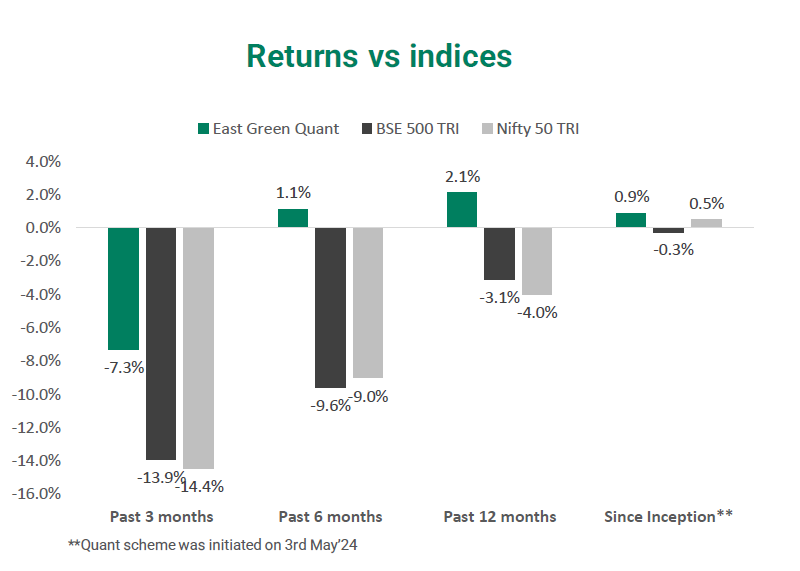 Returns vs indices

East Green Quant BSE 500 TRI Nifty 50 TRI

4.0%
2.0%
0.0%
-2.0%
-4.0%
-6.0%
-8.0%
-10.0%
-12.0%
-14.0%
-16.0%

-7.3%
-13.9%
-14.4%
1.1%
-9.6%
-9.0%
2.1%
-3.1%
-4.0%
0.9%
-0.3%
0.5%

Past 3 months Past 6 months Past 12 months Since Inception**

**Quant scheme was initiated on 3rd May'24